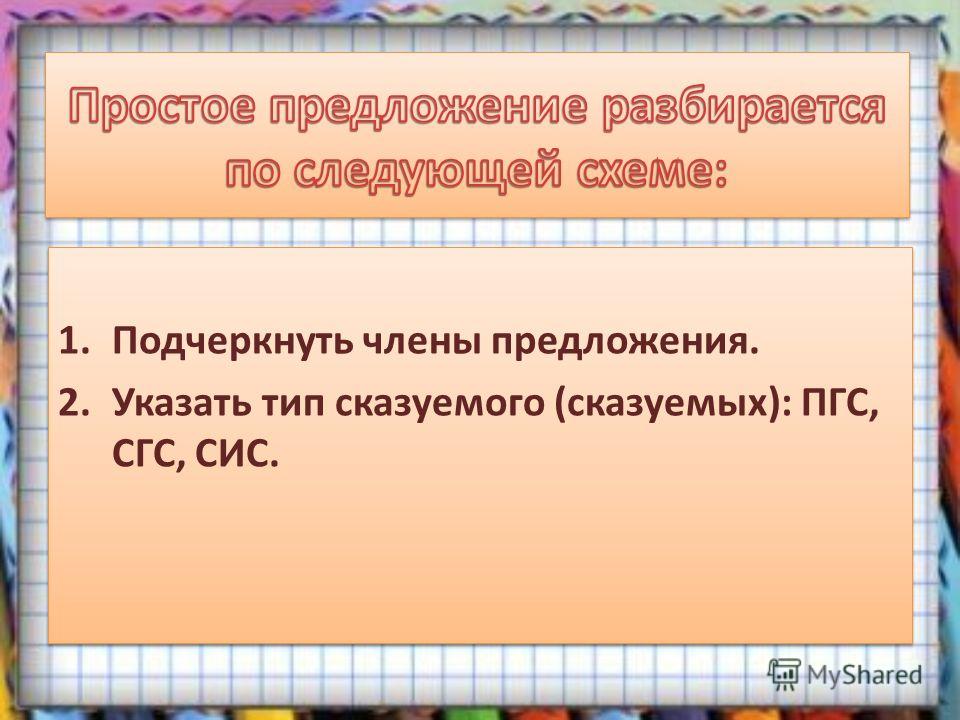 Простое предложение разбирается по следующей схеме:

1. Подчеркнуть члены предложения.
2. Указать тип сказуемого (сказуемых): ПГС, СГС, СИС.

MyShared